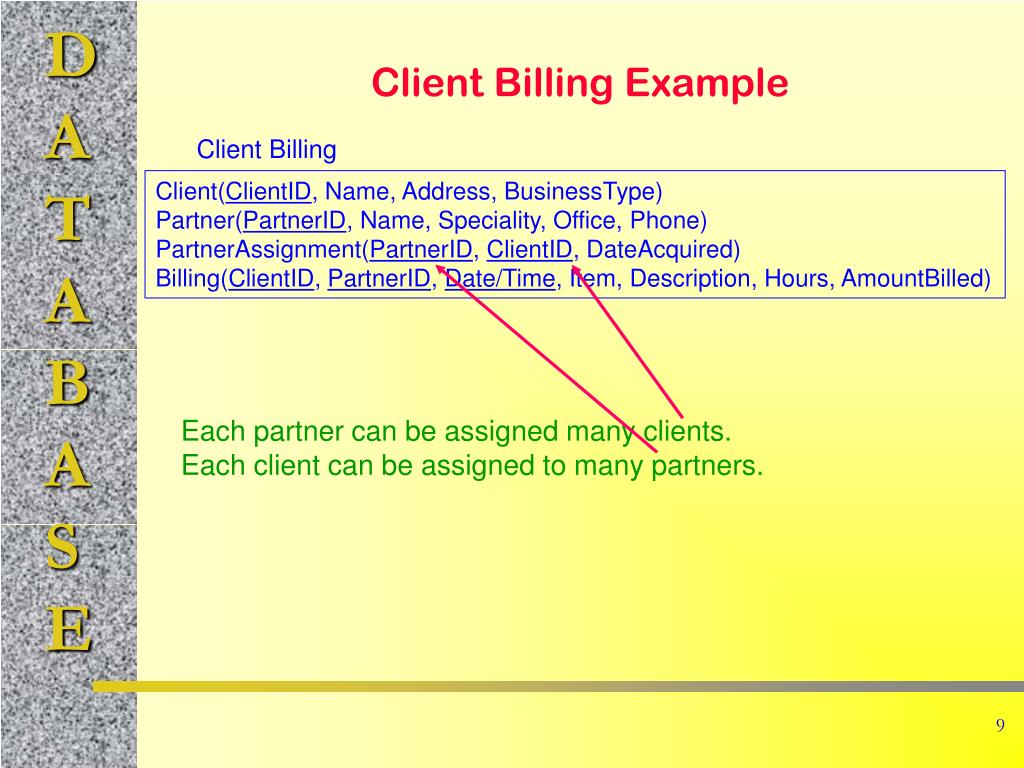 D
A
T
A
B
A
S
E

Client Billing Example

Client Billing

Client(ClientID, Name, Address, BusinessType)
Partner(PartnerID, Name, Speciality, Office, Phone)
PartnerAssignment(PartnerID, ClientID, DateAcquired)
Billing(ClientID, PartnerID, Date/Time, Item, Description, Hours, AmountBilled)

Each partner can be assigned many clients.
Each client can be assigned to many partners.

9